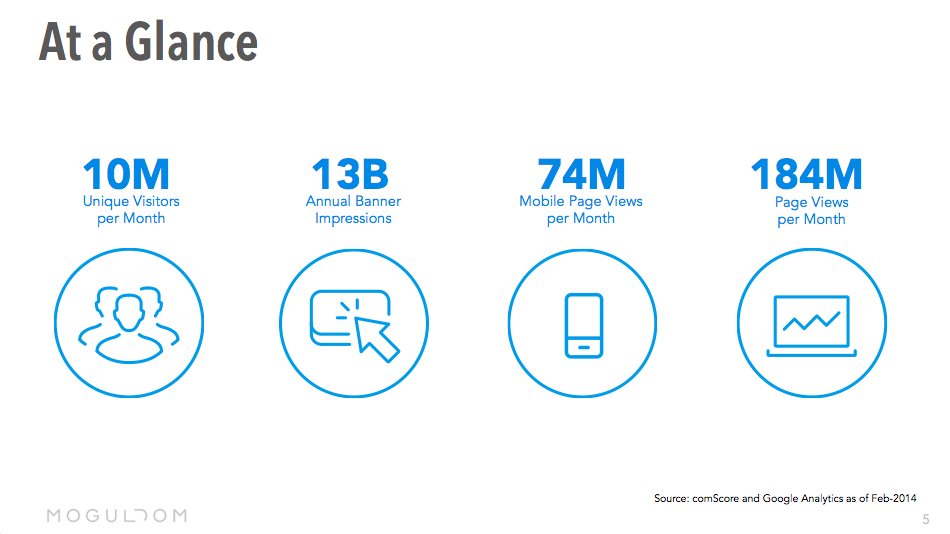 At a Glance

10M
Unique Visitors per Month

13B
Annual Banner Impressions

74M
Mobile Page Views per Month

184M
Page Views per Month

Source: comScore and Google Analytics as of Feb-2014

MOGULDOM

5